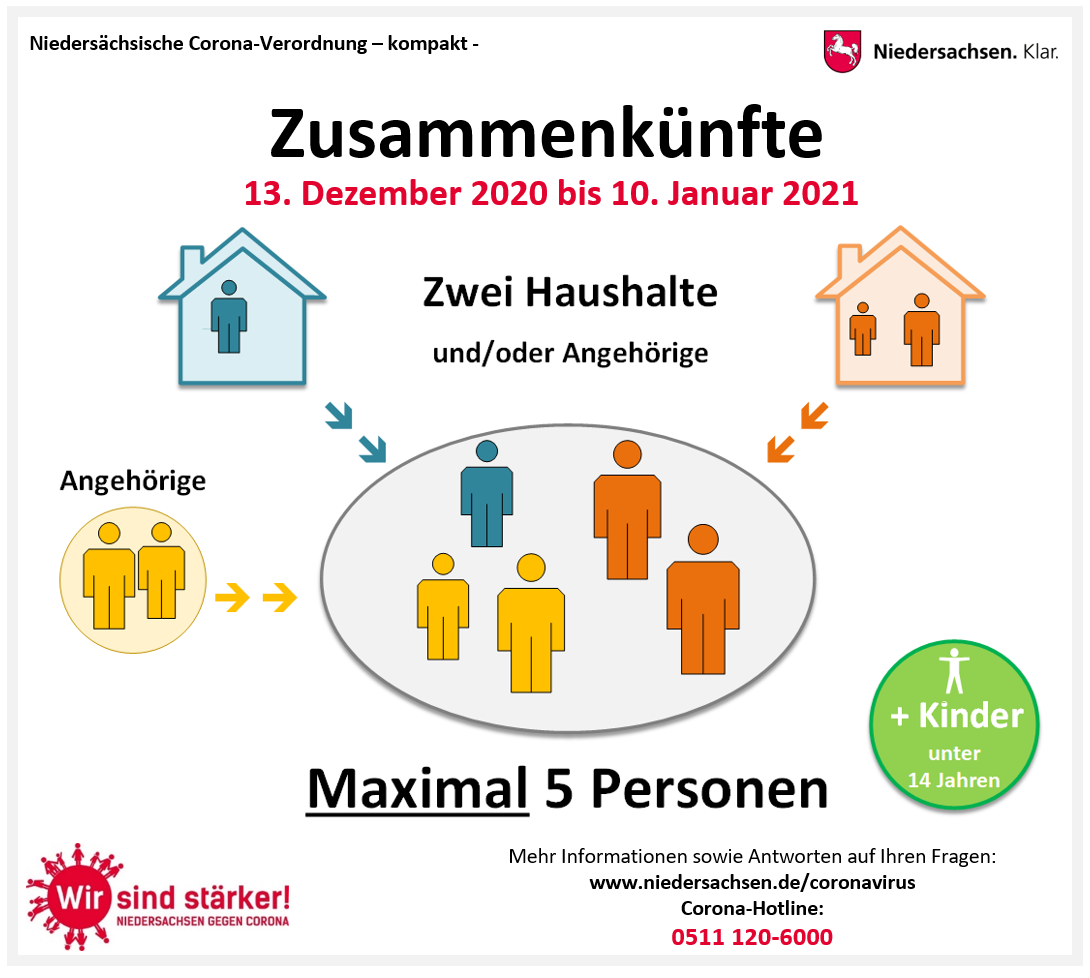 Niedersächsische Corona-Verordnung – kompakt -

Niedersachsen. Klar.

Zusammenkünfte

13. Dezember 2020 bis 10. Januar 2021

Zwei Haushalte

und/oder Angehörige

Angehörige

+ Kinder
unter
14 Jahren

Maximal 5 Personen

Wir sind stärker!
NIEDERSACHSEN GEGEN CORONA

Mehr Informationen sowie Antworten auf Ihren Fragen:
www.niedersachsen.de/coronavirus
Corona-Hotline:
0511 120-6000